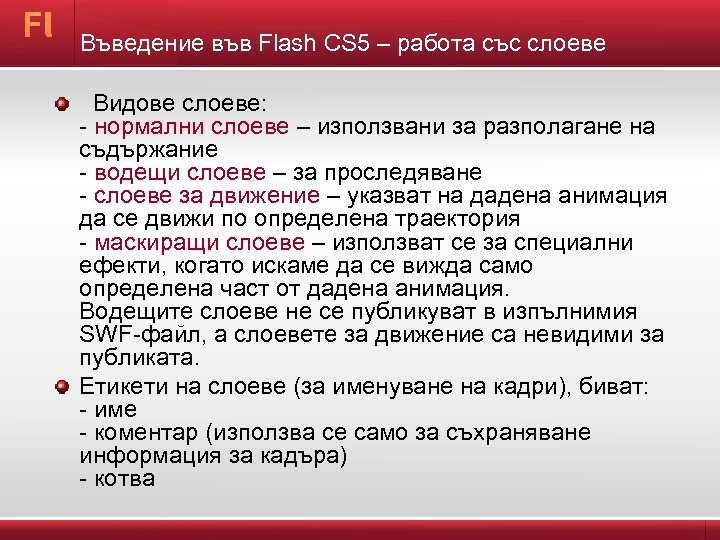 Fl

Въведение във Flash CS5 – работа със слоеве

Видове слоеве:
- нормални слоеве – използвани за разполагане на съдържание
- водещи слоеве – за проследяване
- слоеве за движение – указват на дадена анимация да се движи по определена траектория
- маскиращи слоеве – използват се за специални ефекти, когато искаме да се вижда само определена част от дадена анимация.
Водещите слоеве не се публикуват в изпълнимия SWF-файл, а слоевете за движение са невидими за публиката.

Етикети на слоеве (за именуване на кадри), биват:
- име
- коментар (използва се само за съхраняване информация за кадъра)
- котва